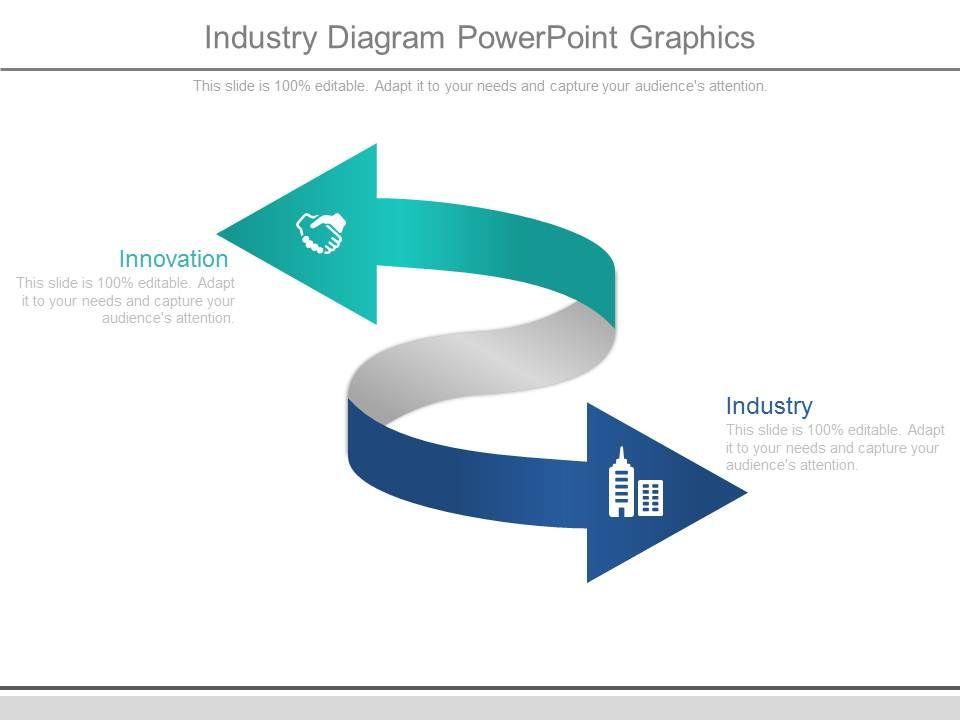 Industry Diagram PowerPoint Graphics

This slide is 100% editable. Adapt it to your needs and capture your audience's attention.

Innovation

This slide is 100% editable. Adapt it to your needs and capture your audience's attention.

Industry

This slide is 100% editable. Adapt it to your needs and capture your audience's attention.